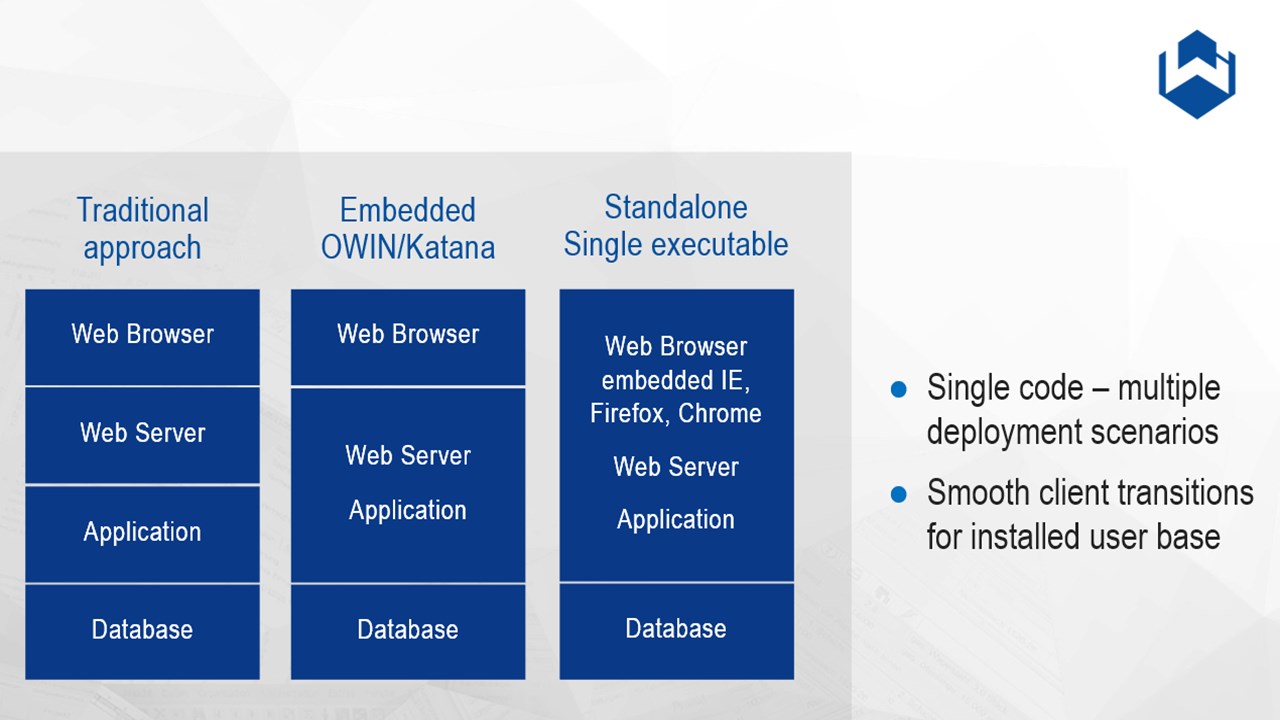 Traditional approach

Web Browser

Web Server

Application

Database

Embedded OWIN/Katana

Web Browser

Web Server

Application

Database

Standalone Single executable

Web Browser embedded IE, Firefox, Chrome

Web Server

Application

Database

- Single code – multiple deployment scenarios
- Smooth client transitions for installed user base